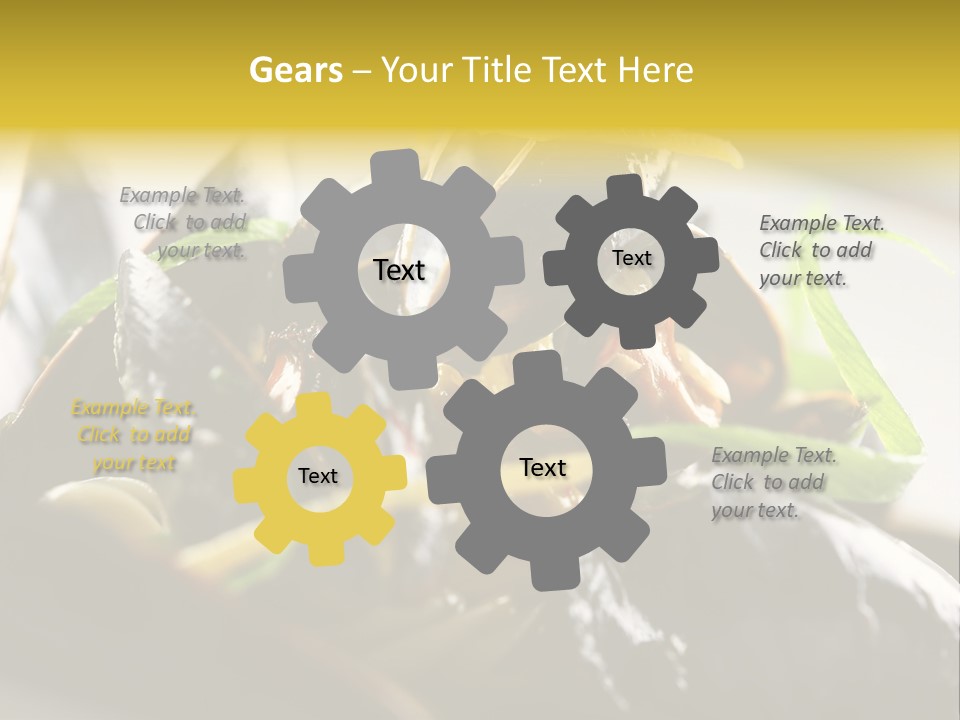 Gears – Your Title Text Here

Example Text. Click to add your text.

Text

Text

Example Text. Click to add your text.

Example Text. Click to add your text

Text

Text

Example Text. Click to add your text.